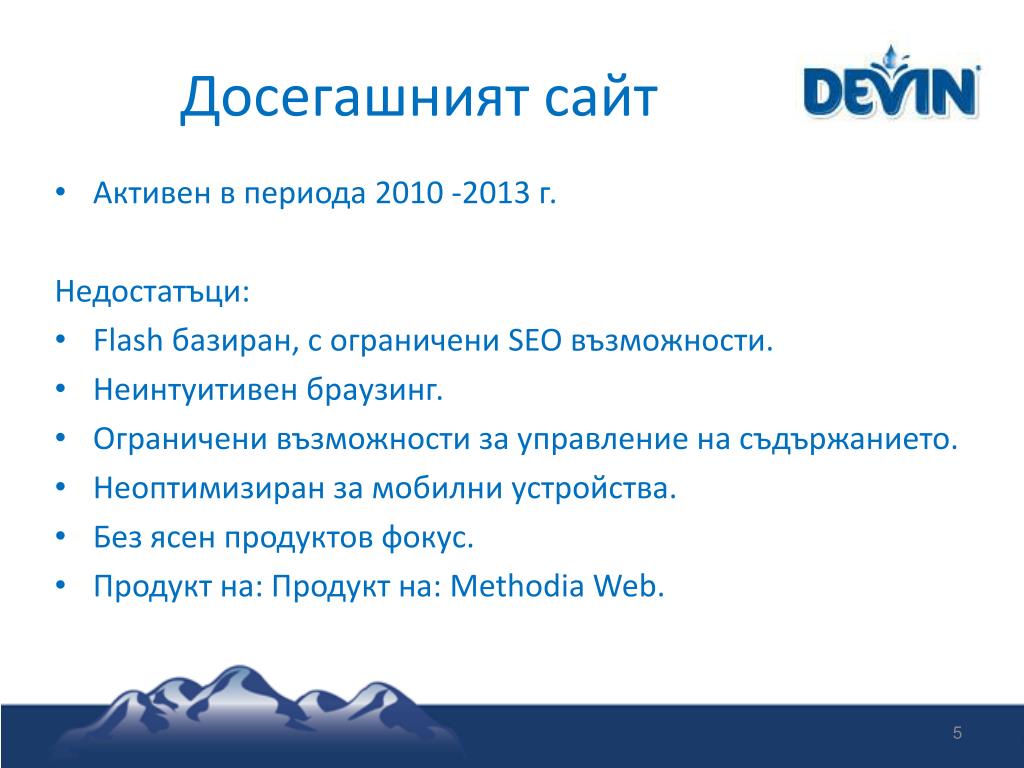 Досегашният сайт

DEVIN

• Активен в периода 2010 -2013 г.

Недостатъци:

• Flash базиран, с ограничени SEO възможности.
• Неинтуитивен браузинг.
• Ограничени възможности за управление на съдържанието.
• Неоптимизиран за мобилни устройства.
• Без ясен продуктов фокус.
• Продукт на: Продукт на: Methodia Web.

5